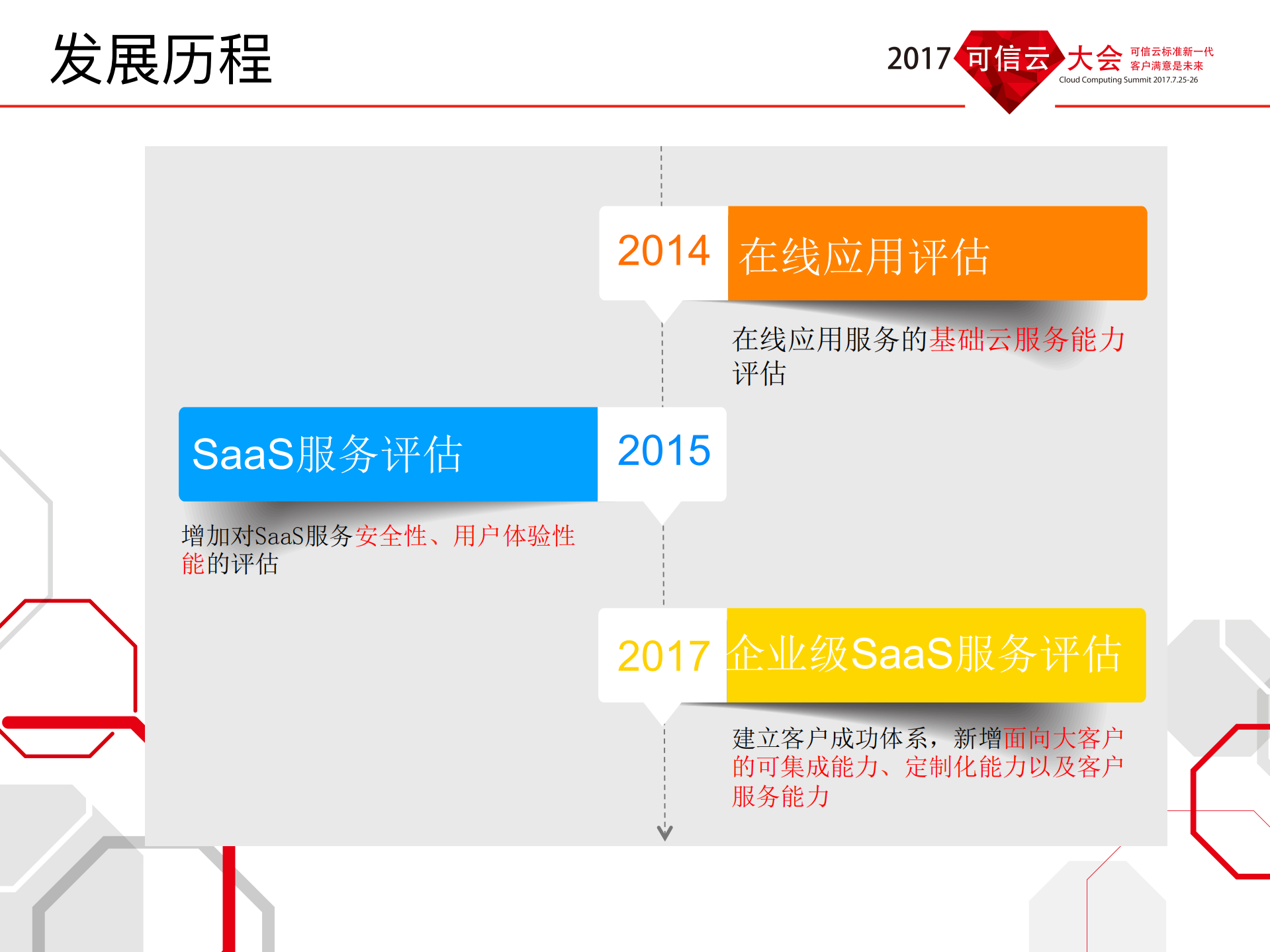 发展历程

2017 可信云 大会 可信云标准新一代 客户满意是未来
Cloud Computing Summit 2017.7.25-26

2014 在线应用评估

在线应用服务的基础云服务能力评估

SaaS服务评估 2015

增加对SaaS服务安全性、用户体验性能的评估

2017 企业级SaaS服务评估

建立客户成功体系，新增面向大客户的可集成能力、定制化能力以及客户服务能力